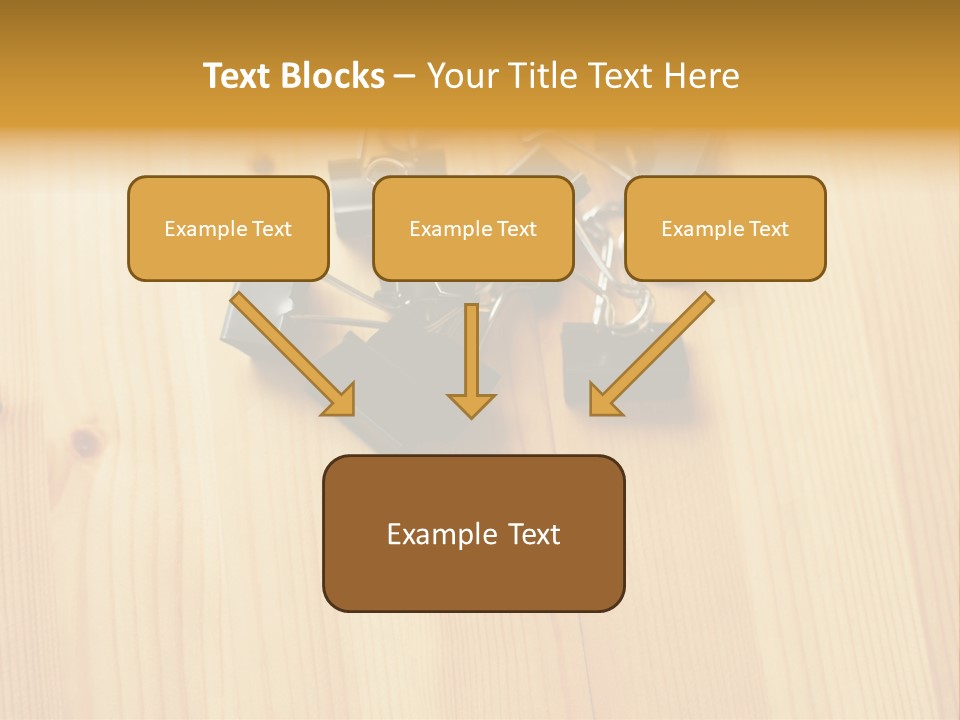 Text Blocks – Your Title Text Here

Example Text

Example Text

Example Text

Example Text